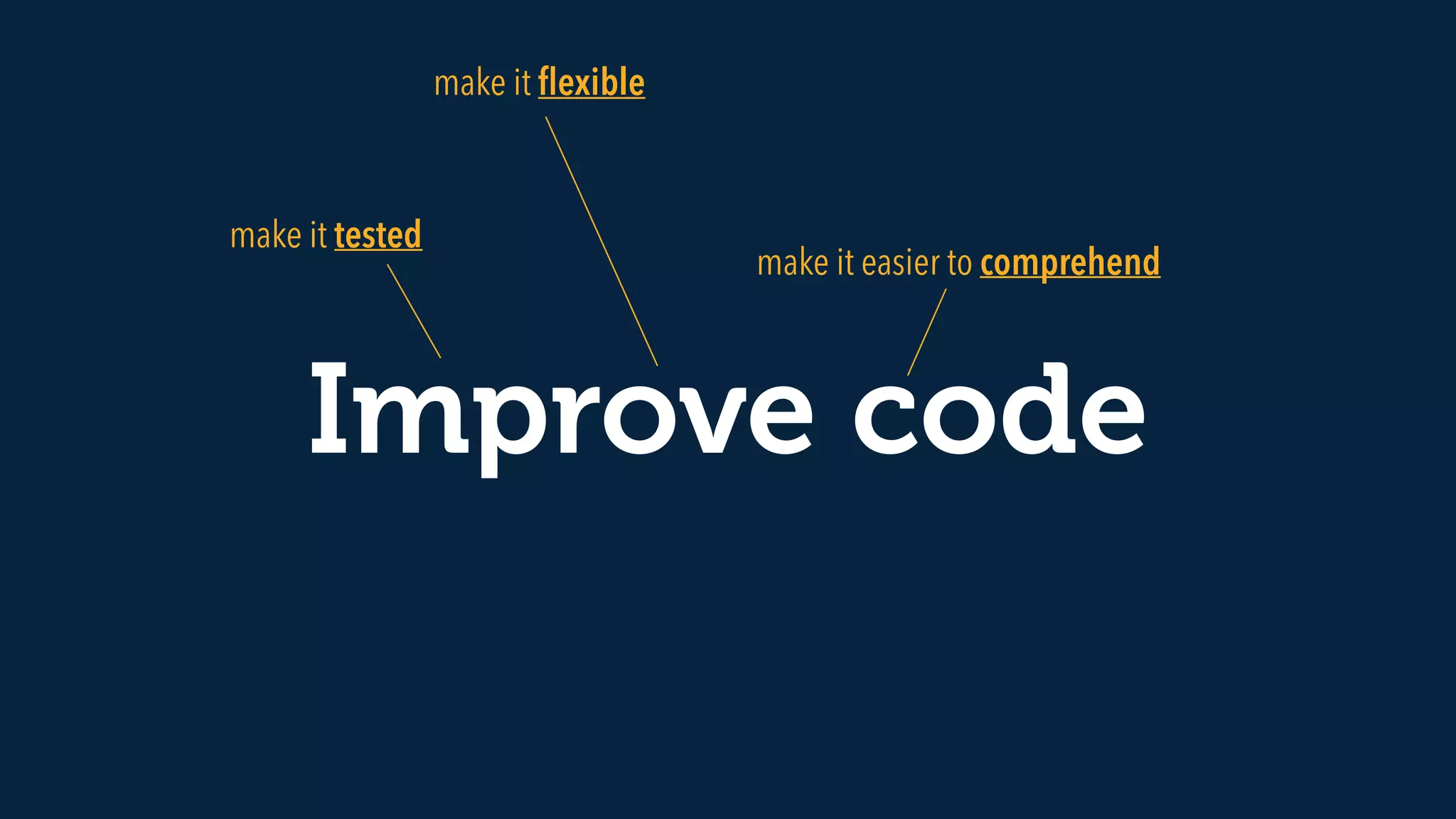 make it flexible

make it tested

make it easier to comprehend

Improve code